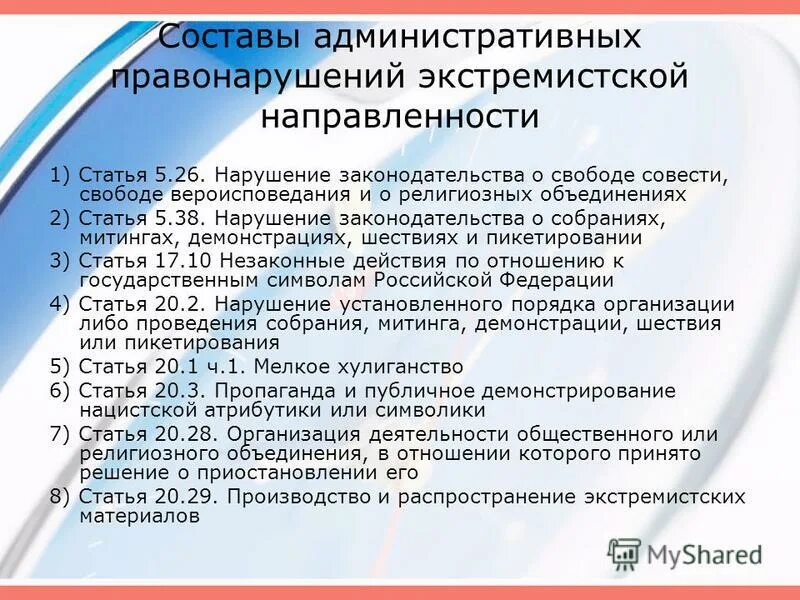 Составы административных правонарушений экстремистской направленности

1) Статья 5.26. Нарушение законодательства о свободе совести, свободе вероисповедания и о религиозных объединениях
2) Статья 5.38. Нарушение законодательства о собраниях, митингах, демонстрациях, шествиях и пикетировании
3) Статья 17.10 Незаконные действия по отношению к государственным символам Российской Федерации
4) Статья 20.2. Нарушение установленного порядка организации либо проведения собрания, митинга, демонстрации, шествия или пикетирования
5) Статья 20.1 ч.1. Мелкое хулиганство
6) Статья 20.3. Пропаганда и публичное демонстрирование нацистской атрибутики или символики
7) Статья 20.28. Организация деятельности общественного или религиозного объединения, в отношении которого принято решение о приостановлении его
8) Статья 20.29. Производство и распространение экстремистских материалов

MyShared